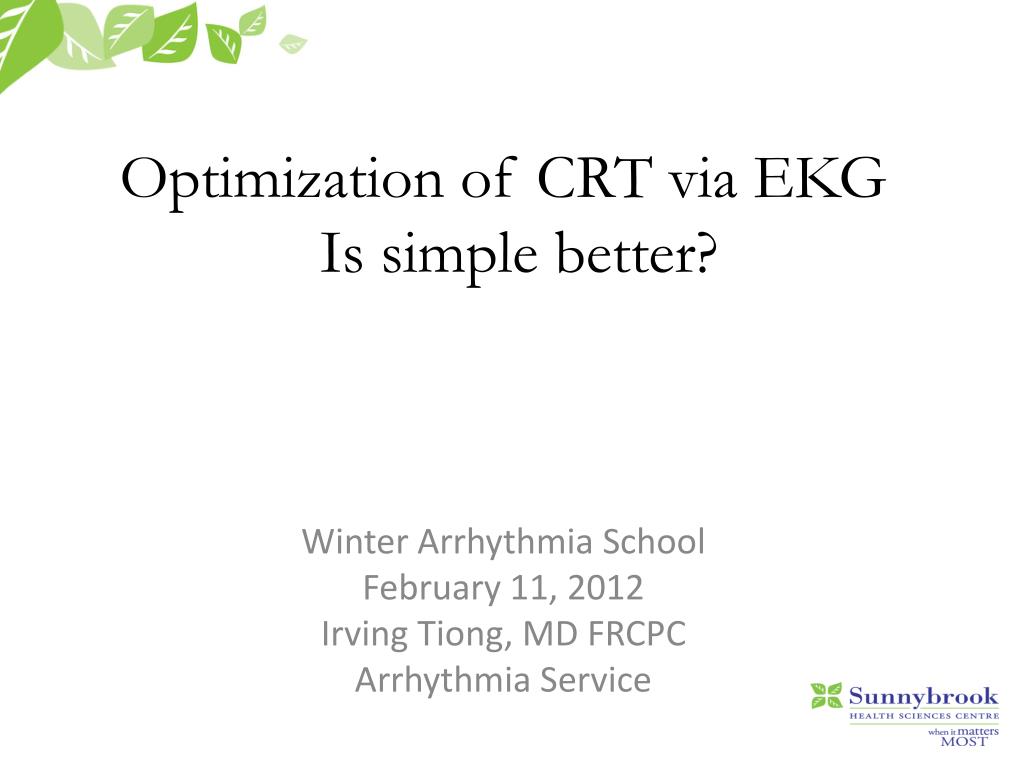 Optimization of CRT via EKG
Is simple better?

Winter Arrhythmia School
February 11, 2012
Irving Tiong, MD FRCPC
Arrhythmia Service

Sunnybrook
HEALTH SCIENCES CENTRE
when it matters
MOST